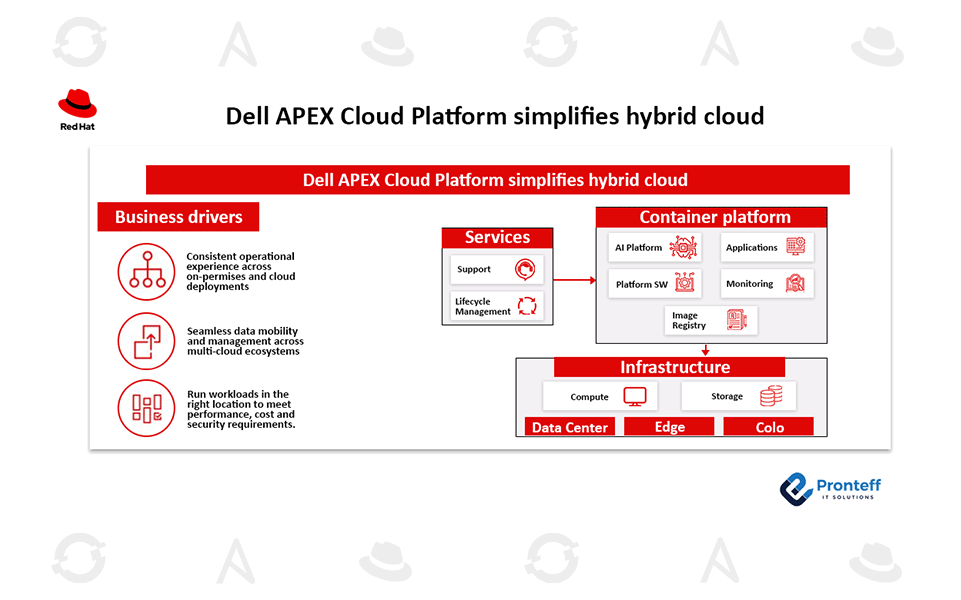 Red Hat

Dell APEX Cloud Platform simplifies hybrid cloud

Dell APEX Cloud Platform simplifies hybrid cloud

Business drivers

Consistent operational experience across on-permises and cloud deployments

Seamless data mobility and management across multi-cloud ecosystems

Run workloads in the right location to meet performance, cost and security requirements.

Services

Support

Lifecycle Management

Container platform

AI Platform

Applications

Platform SW

Monitoring

Image Registry

Infrastructure

Compute

Storage

Data Center

Edge

Colo

Pronteff
IT SOLUTIONS